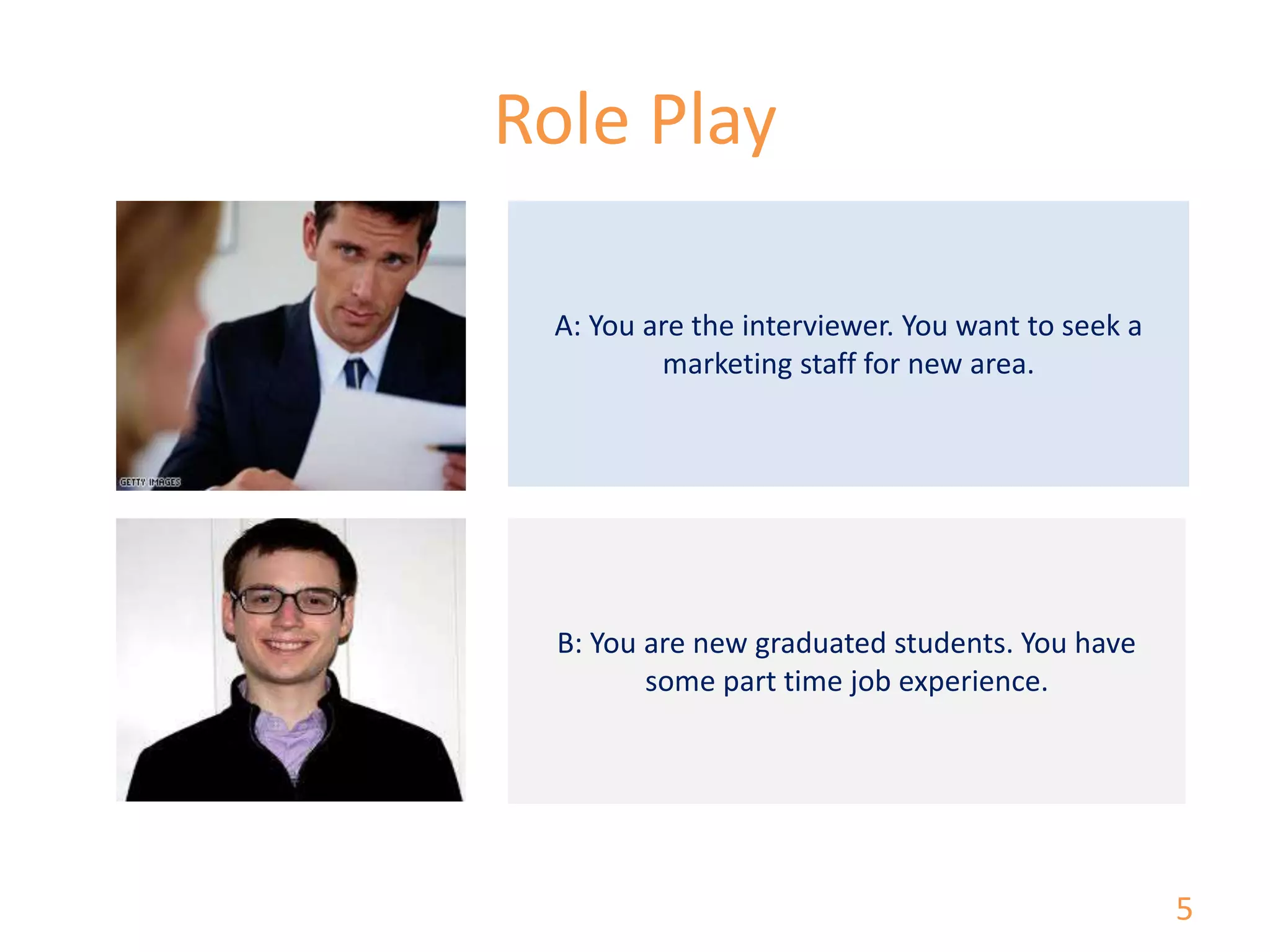 Role Play

GETTY IMAGES

A: You are the interviewer. You want to seek a marketing staff for new area.

B: You are new graduated students. You have some part time job experience.

5